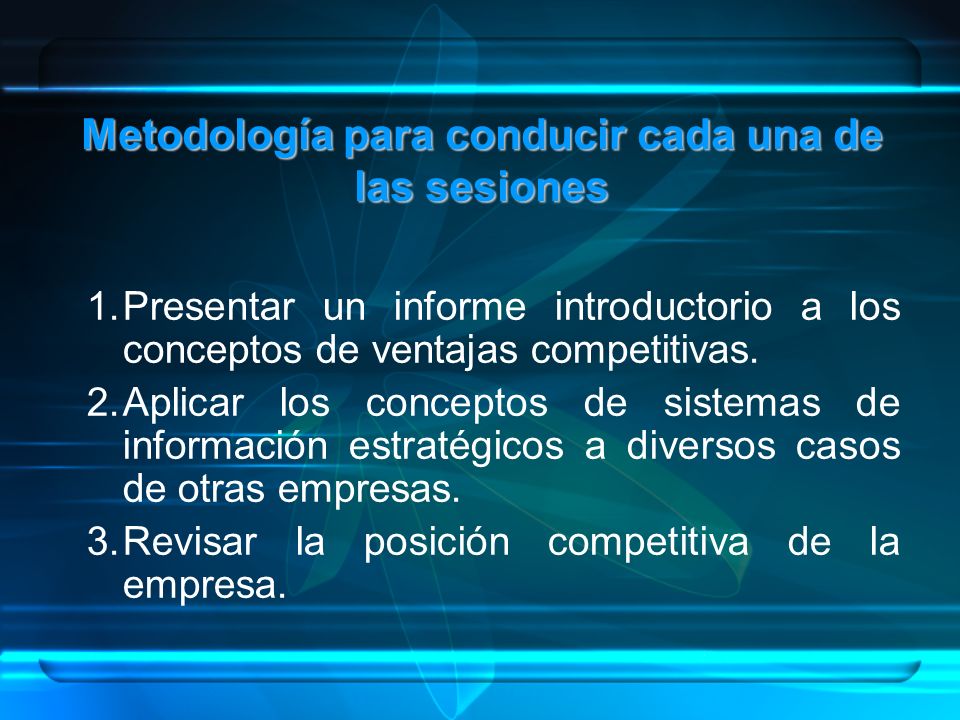 Metodología para conducir cada una de las sesiones

1. Presentar un informe introductorio a los conceptos de ventajas competitivas.
2. Aplicar los conceptos de sistemas de información estratégicos a diversos casos de otras empresas.
3. Revisar la posición competitiva de la empresa.